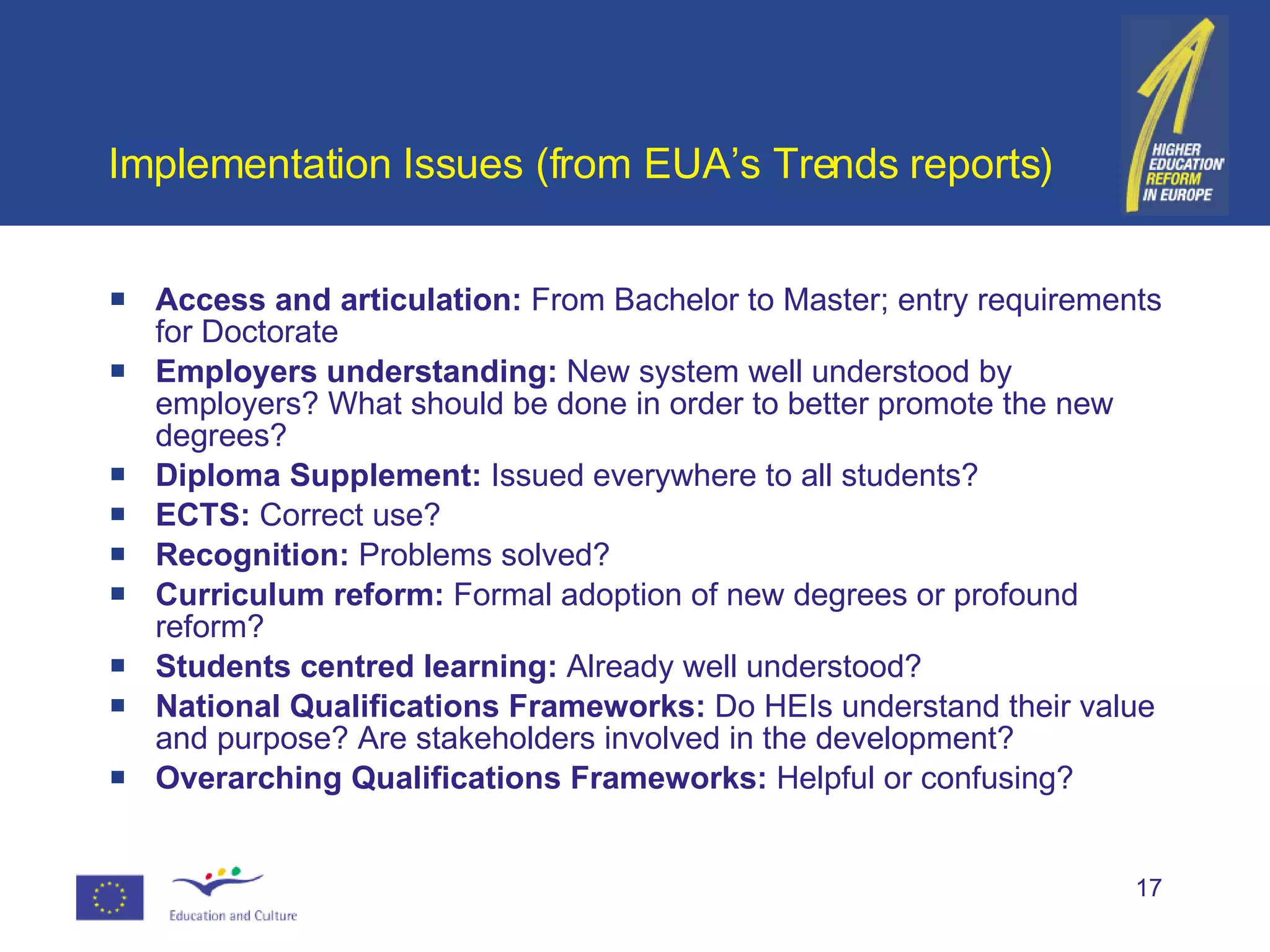 Implementation Issues (from EUA's Trends reports)

HIGHER EDUCATION REFORM IN EUROPE

- **Access and articulation:** From Bachelor to Master; entry requirements for Doctorate
- **Employers understanding:** New system well understood by employers? What should be done in order to better promote the new degrees?
- **Diploma Supplement:** Issued everywhere to all students?
- **ECTS:** Correct use?
- **Recognition:** Problems solved?
- **Curriculum reform:** Formal adoption of new degrees or profound reform?
- **Students centred learning:** Already well understood?
- **National Qualifications Frameworks:** Do HEIs understand their value and purpose? Are stakeholders involved in the development?
- **Overarching Qualifications Frameworks:** Helpful or confusing?

Education and Culture

17